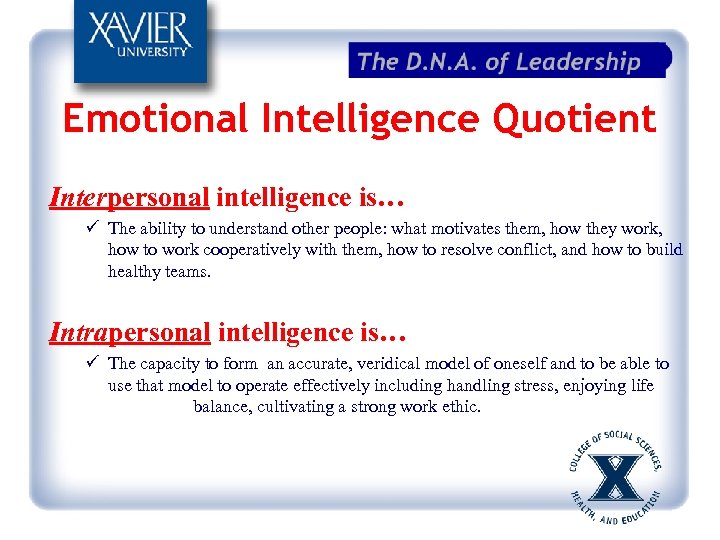 XAVIER
UNIVERSITY

The D.N.A. of Leadership

Emotional Intelligence Quotient

Interpersonal intelligence is…

✓ The ability to understand other people: what motivates them, how they work, how to work cooperatively with them, how to resolve conflict, and how to build healthy teams.

Intrapersonal intelligence is…

✓ The capacity to form an accurate, veridical model of oneself and to be able to use that model to operate effectively including handling stress, enjoying life balance, cultivating a strong work ethic.

COLLEGE OF SOCIAL SCIENCES, HEALTH, AND EDUCATION
X